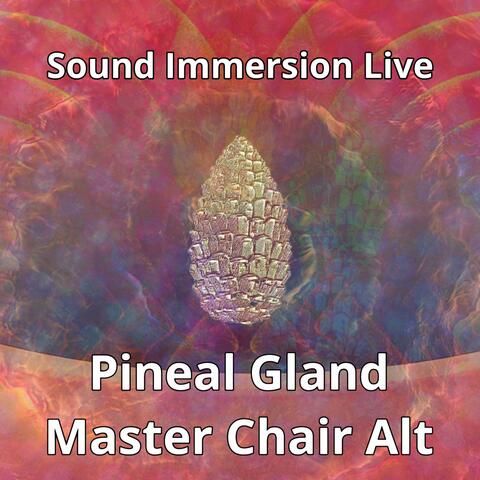 Sound Immersion Live

Pineal Gland
Master Chair Alt